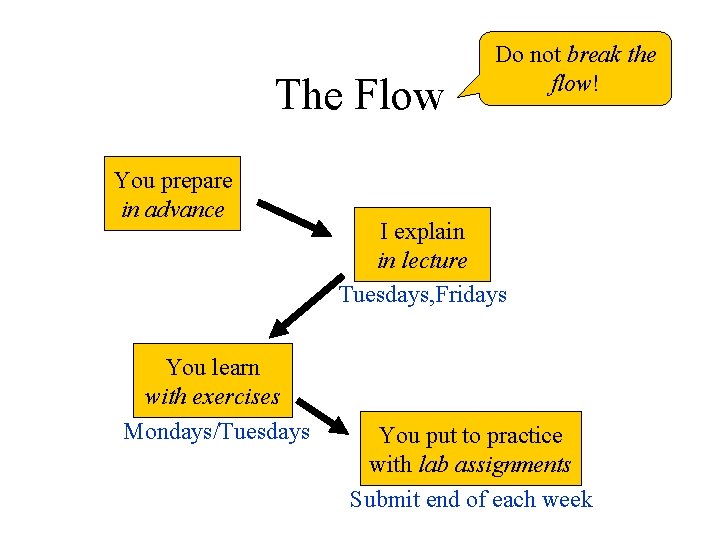 The Flow

Do not break the flow!

You prepare in advance

I explain in lecture

Tuesdays,Fridays

You learn with exercises

Mondays/Tuesdays

You put to practice with lab assignments

Submit end of each week